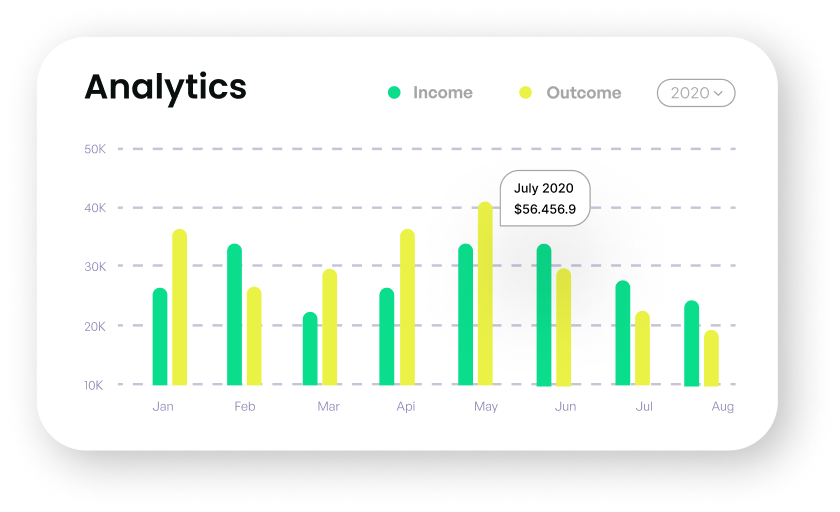 Analytics

Income Outcome 2020

50K
40K
30K
20K
10K

July 2020
$56.456.9

Jan Feb Mar Api May Jun Jul Aug